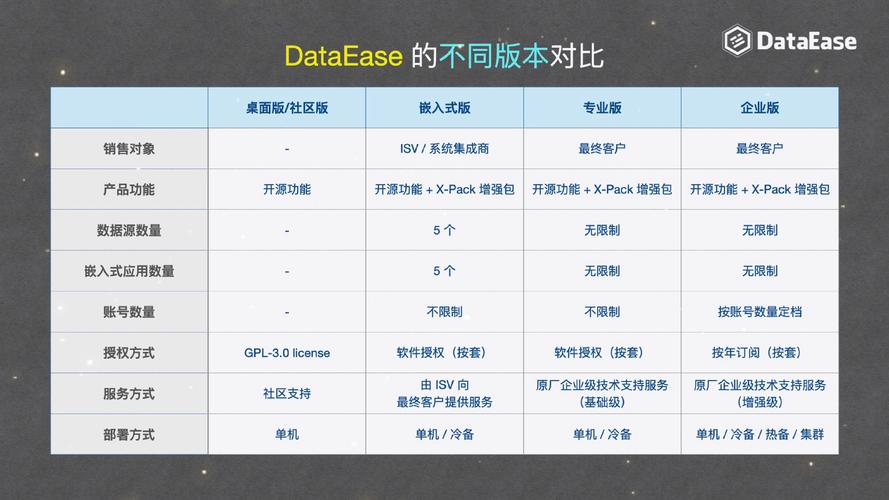 DataEase 的不同版本对比

DataEase

| | 桌面版/社区版 | 嵌入式版 | 专业版 | 企业版 |
|---|---|---|---|---|
| 销售对象 | - | ISV / 系统集成商 | 最终客户 | 最终客户 |
| 产品功能 | 开源功能 | 开源功能 + X-Pack 增强包 | 开源功能 + X-Pack 增强包 | 开源功能 + X-Pack 增强包 |
| 数据源数量 | - | 5 个 | 无限制 | 无限制 |
| 嵌入式应用数量 | - | 5 个 | 无限制 | 无限制 |
| 账号数量 | - | 不限制 | 不限制 | 按账号数量定档 |
| 授权方式 | GPL-3.0 license | 软件授权（按套） | 软件授权（按套） | 按年订阅（按套） |
| 服务方式 | 社区支持 | 由 ISV 向 最终客户提供服务 | 原厂企业级技术支持服务（基础级） | 原厂企业级技术支持服务（增强级） |
| 部署方式 | 单机 | 单机 / 冷备 | 单机 / 冷备 | 单机 / 冷备 / 热备 / 集群 |